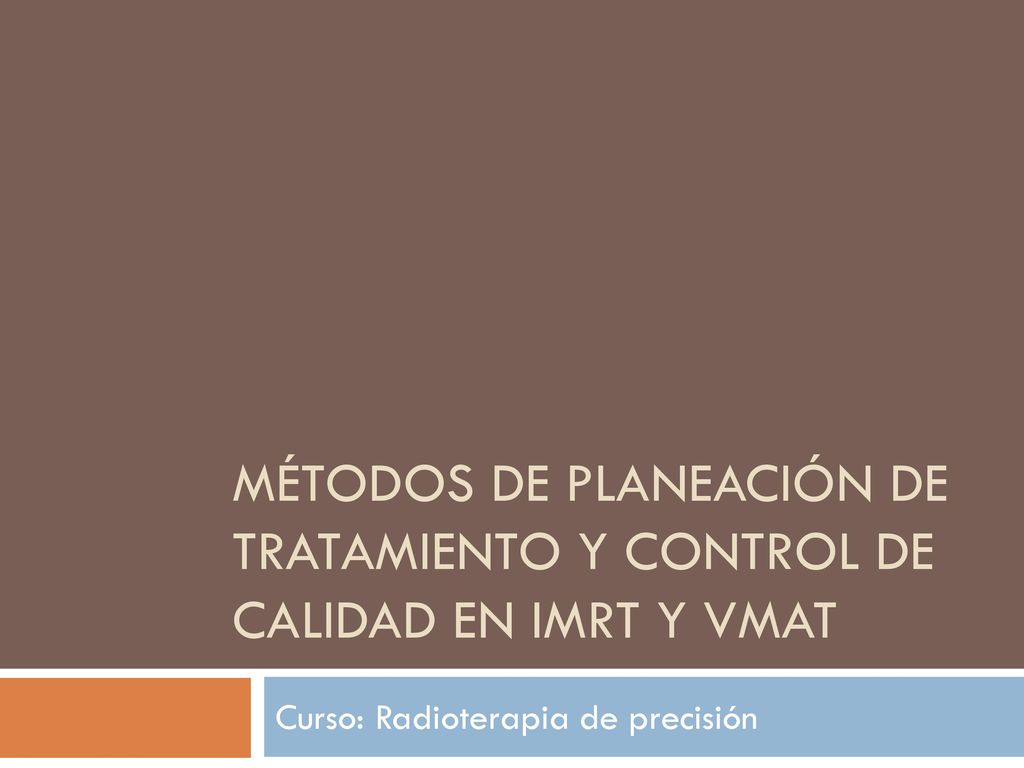 MÉTODOS DE PLANEACIÓN DE TRATAMIENTO Y CONTROL DE CALIDAD EN IMRT Y VMAT

Curso: Radioterapia de precisión